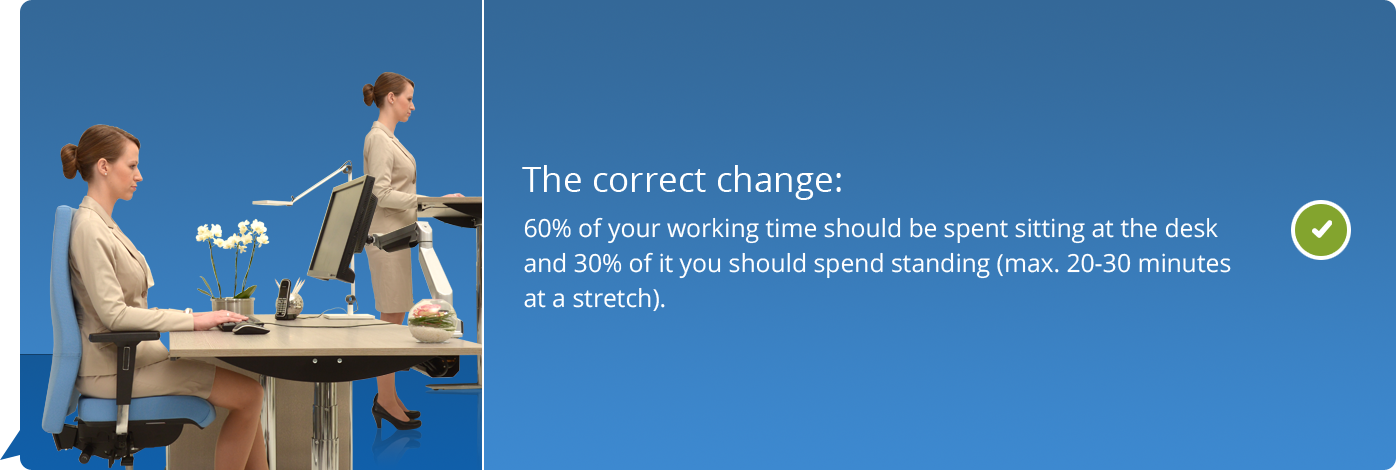 The correct change:

60% of your working time should be spent sitting at the desk and 30% of it you should spend standing (max. 20-30 minutes at a stretch).